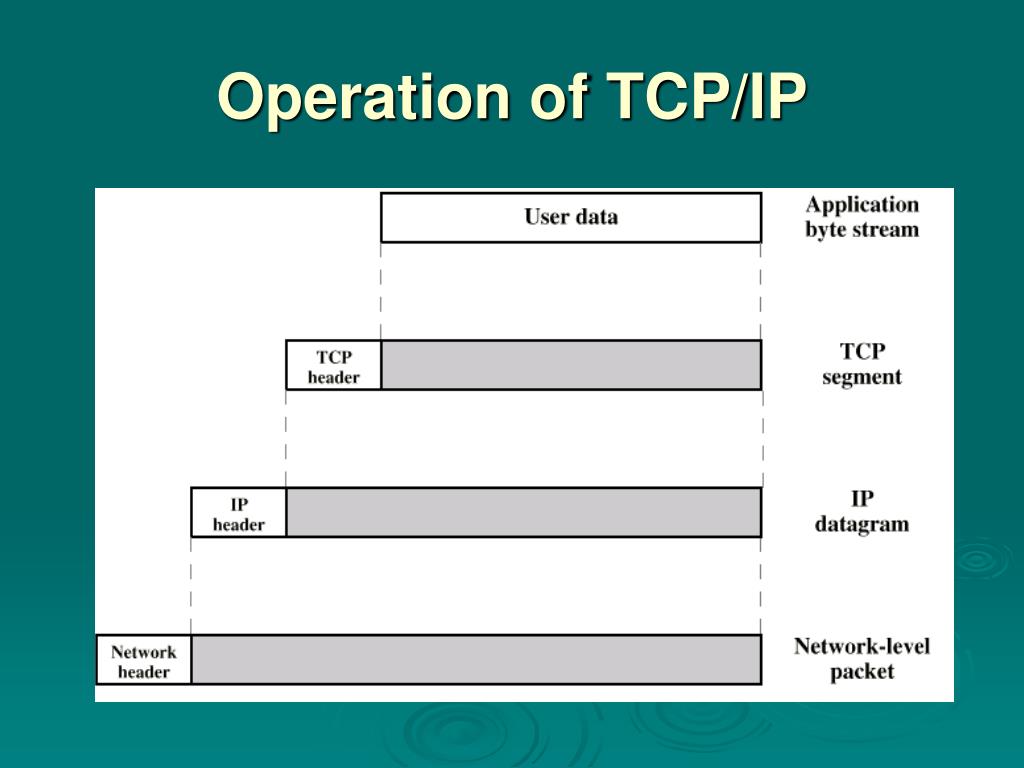 Operation of TCP/IP

User data

Application byte stream

TCP header

TCP segment

IP header

IP datagram

Network header

Network-level packet